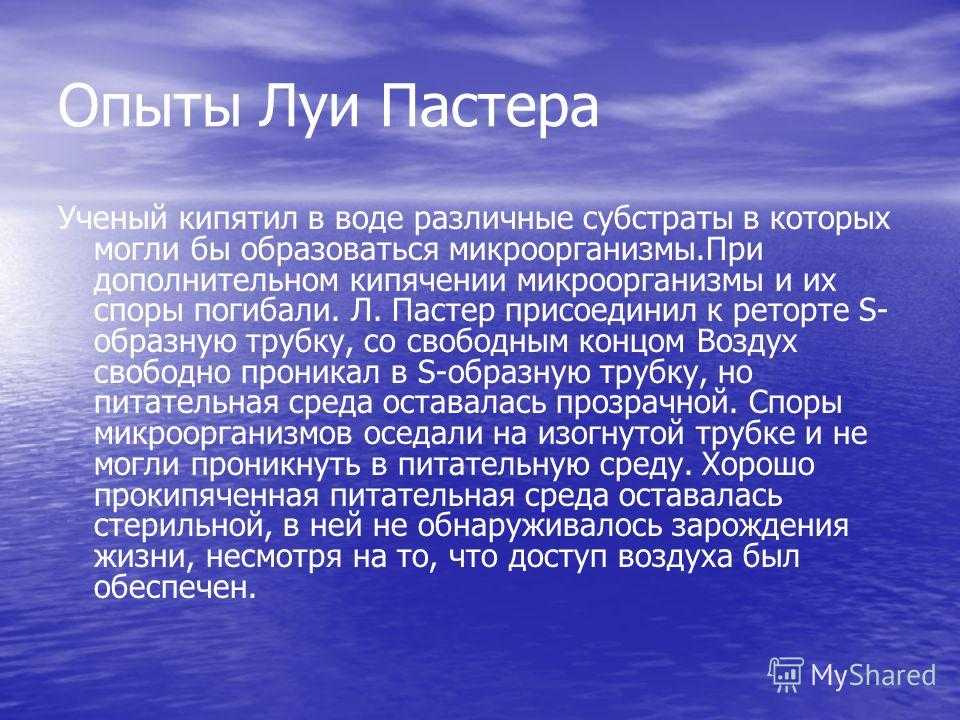 Опыты Луи Пастера

Ученый кипятил в воде различные субстраты в которых могли бы образоваться микроорганизмы.При дополнительном кипячении микроорганизмы и их споры погибали. Л. Пастер присоединил к реторте S-образную трубку, со свободным концом Воздух свободно проникал в S-образную трубку, но питательная среда оставалась прозрачной. Споры микроорганизмов оседали на изогнутой трубке и не могли проникнуть в питательную среду. Хорошо прокипяченная питательная среда оставалась стерильной, в ней не обнаруживалось зарождения жизни, несмотря на то, что доступ воздуха был обеспечен.

MyShared